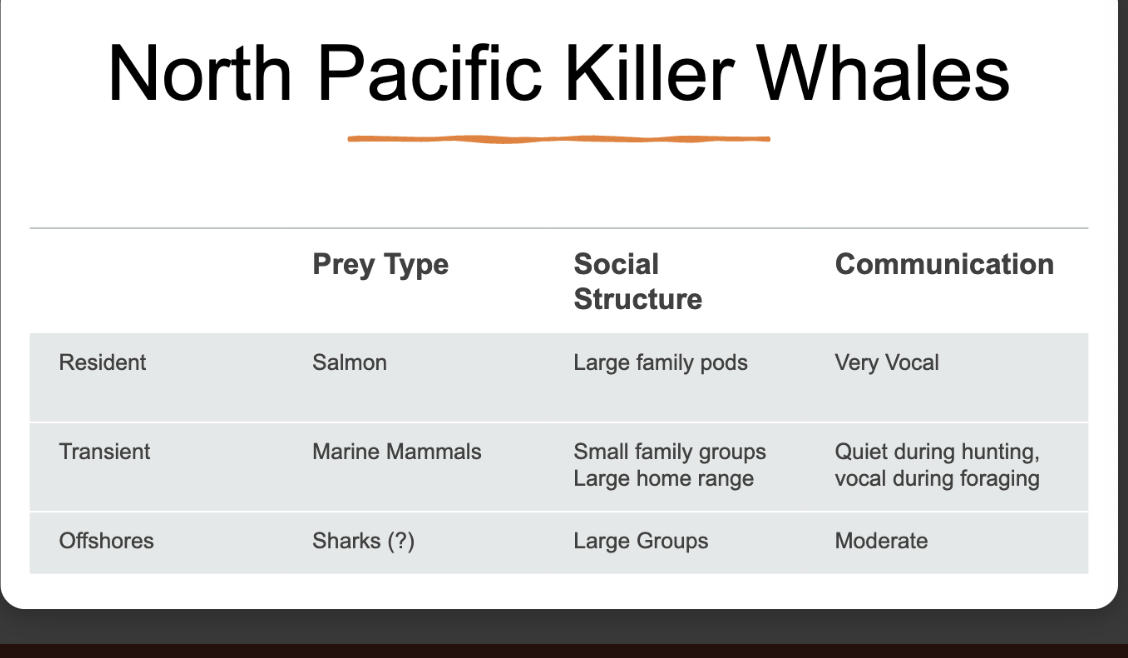 North Pacific Killer Whales

| | Prey Type | Social Structure | Communication |
|---|---|---|---|
| Resident | Salmon | Large family pods | Very Vocal |
| Transient | Marine Mammals | Small family groups Large home range | Quiet during hunting, vocal during foraging |
| Offshores | Sharks (?) | Large Groups | Moderate |